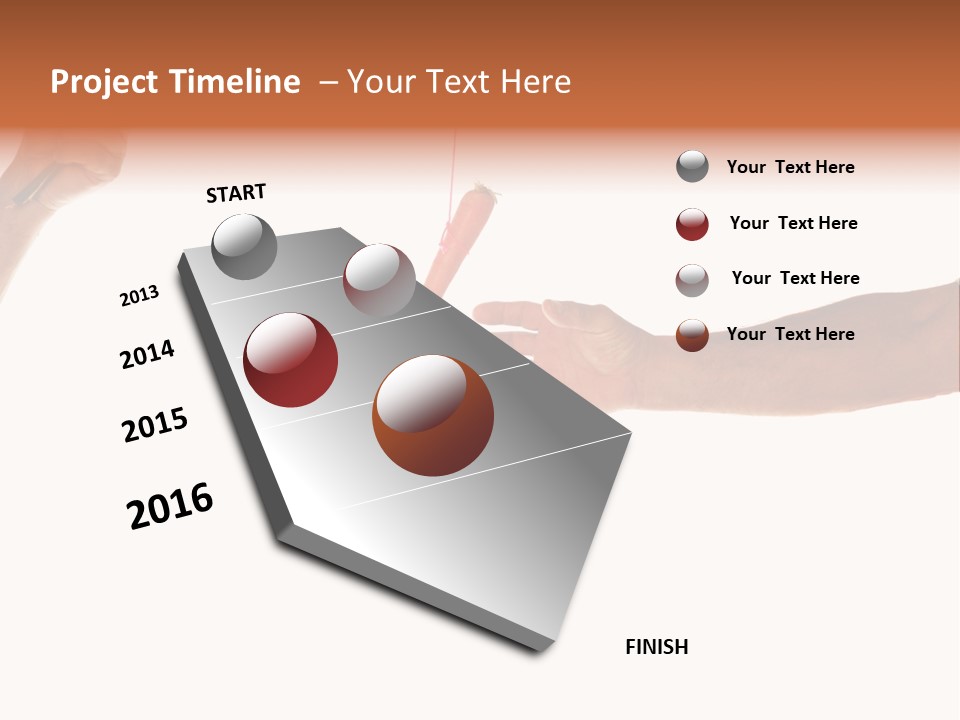 Project Timeline – Your Text Here

START

2013

2014

2015

2016

FINISH

Your Text Here

Your Text Here

Your Text Here

Your Text Here